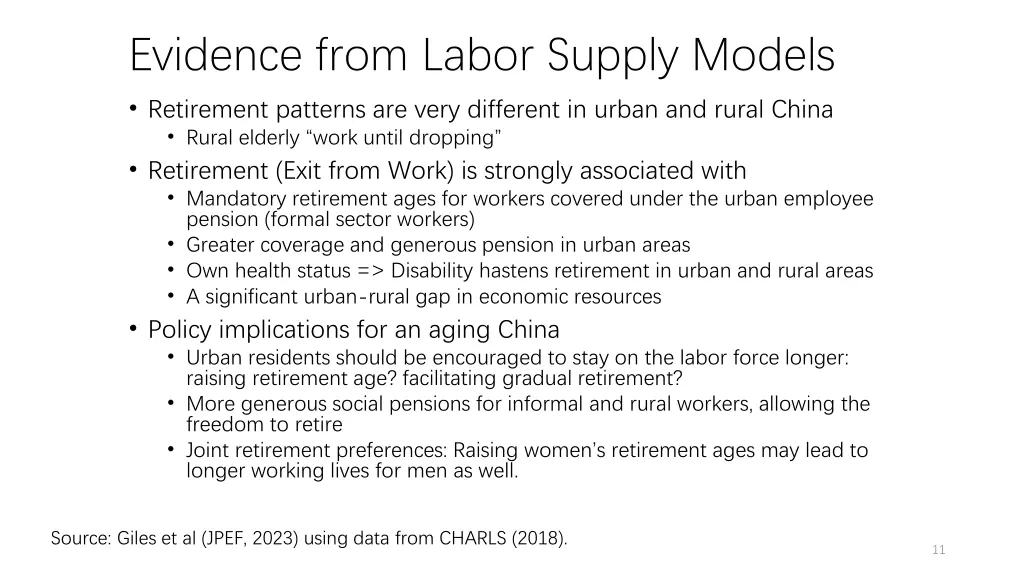 Evidence from Labor Supply Models

• Retirement patterns are very different in urban and rural China
  • Rural elderly "work until dropping"
• Retirement (Exit from Work) is strongly associated with
  • Mandatory retirement ages for workers covered under the urban employee pension (formal sector workers)
  • Greater coverage and generous pension in urban areas
  • Own health status => Disability hastens retirement in urban and rural areas
  • A significant urban-rural gap in economic resources
• Policy implications for an aging China
  • Urban residents should be encouraged to stay on the labor force longer: raising retirement age? facilitating gradual retirement?
  • More generous social pensions for informal and rural workers, allowing the freedom to retire
  • Joint retirement preferences: Raising women's retirement ages may lead to longer working lives for men as well.

Source: Giles et al (JPEF, 2023) using data from CHARLS (2018).

11